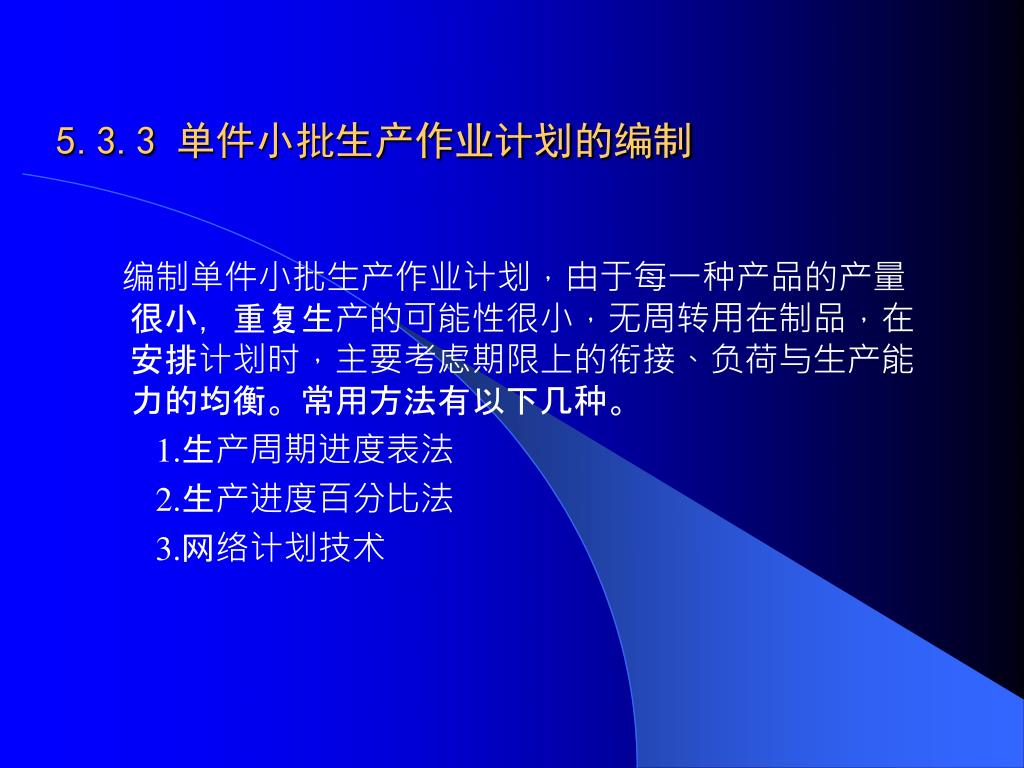 5.3.3 单件小批生产作业计划的编制

编制单件小批生产作业计划，由于每一种产品的产量很小，重复生产的可能性很小，无周转用在制品，在安排计划时，主要考虑期限上的衔接、负荷与生产能力的均衡。常用方法有以下几种。

1.生产周期进度表法

2.生产进度百分比法

3.网络计划技术